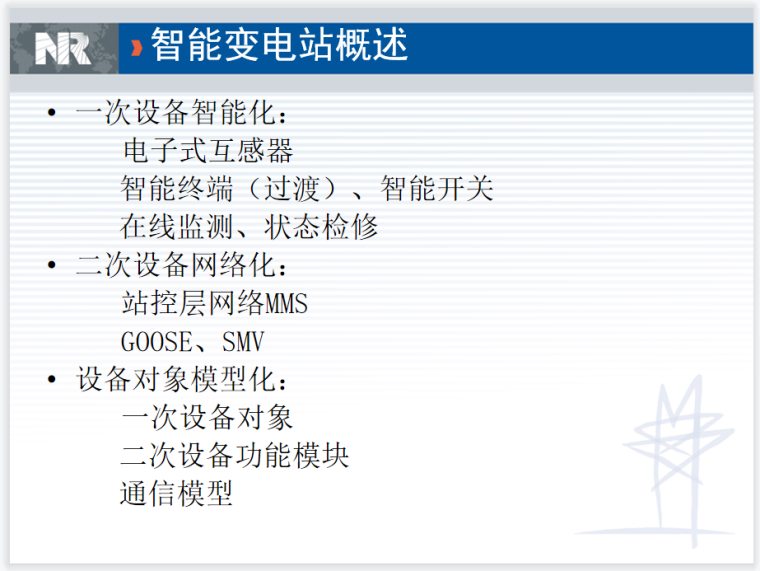 NR

智能变电站概述

• 一次设备智能化：
电子式互感器
智能终端（过渡）、智能开关
在线监测、状态检修

• 二次设备网络化：
站控层网络MMS
GOOSE、SMV

• 设备对象模型化：
一次设备对象
二次设备功能模块
通信模型